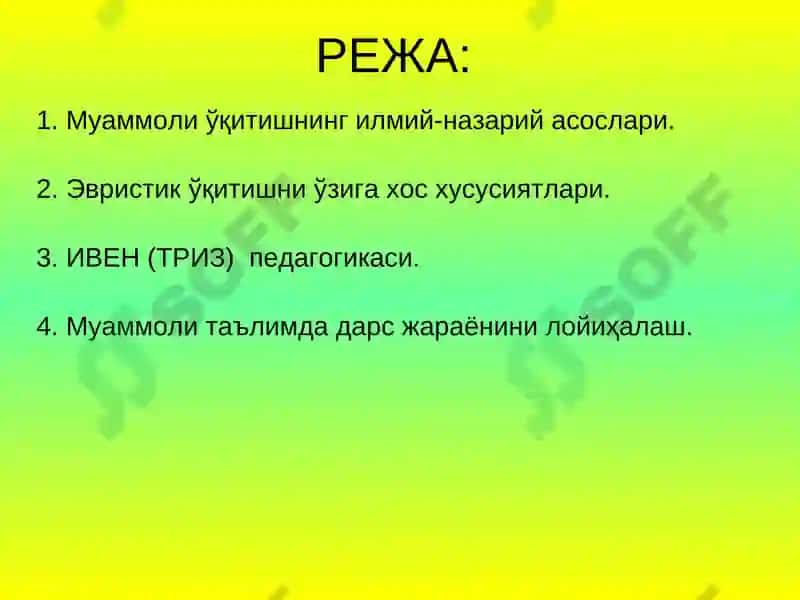 РЕЖА:

1. Муаммоли ўқитишнинг илмий-назарий асослари.

2. Эвристик ўқитишни ўзига хос хусусиятлари.

3. ИВЕН (ТРИЗ) педагогикаси.

4. Муаммоли таълимда дарс жараёнини лойиҳалаш.

SOFF

SOFF